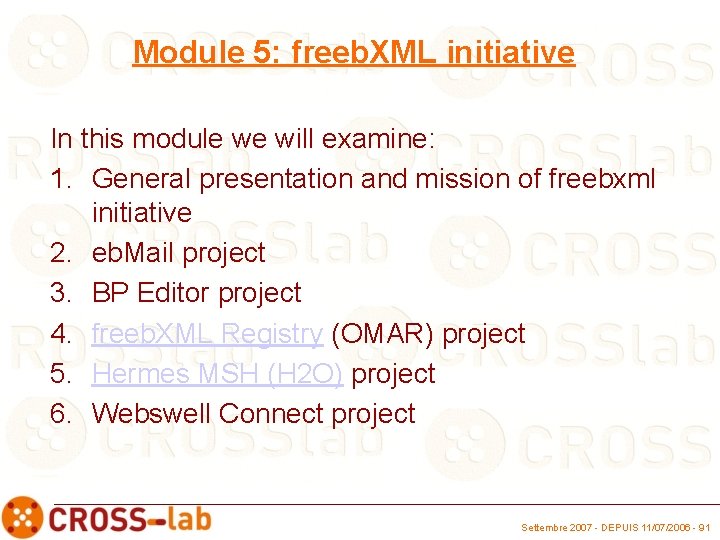 Module 5: freebXML initiative

In this module we will examine:

1. General presentation and mission of freebxml initiative
2. ebMail project
3. BP Editor project
4. freebXML Registry (OMAR) project
5. Hermes MSH (H2O) project
6. Webswell Connect project

CROSS-lab

Settembre 2007 - DEPUIS 11/07/2006 - 91